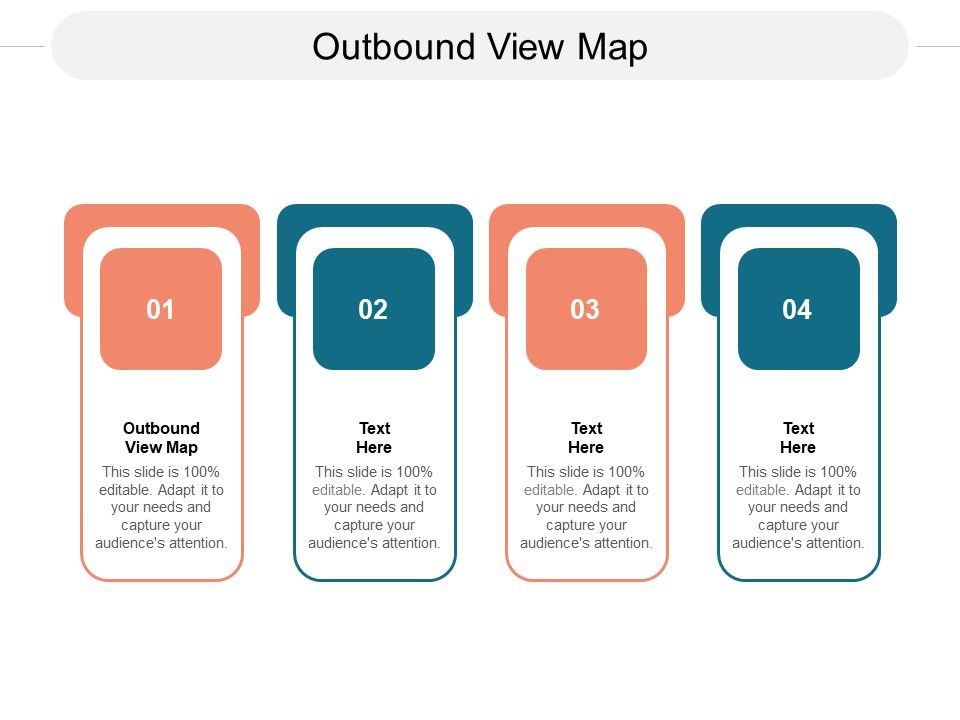 Outbound View Map

01

Outbound View Map

This slide is 100% editable. Adapt it to your needs and capture your audience's attention.

02

Text Here

This slide is 100% editable. Adapt it to your needs and capture your audience's attention.

03

Text Here

This slide is 100% editable. Adapt it to your needs and capture your audience's attention.

04

Text Here

This slide is 100% editable. Adapt it to your needs and capture your audience's attention.